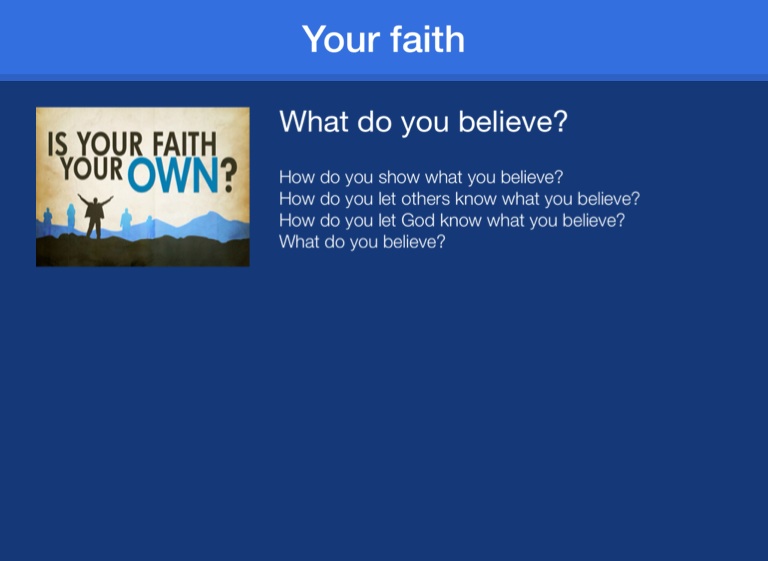 Your faith

IS YOUR FAITH YOUR OWN?

What do you believe?

How do you show what you believe?
How do you let others know what you believe?
How do you let God know what you believe?
What do you believe?